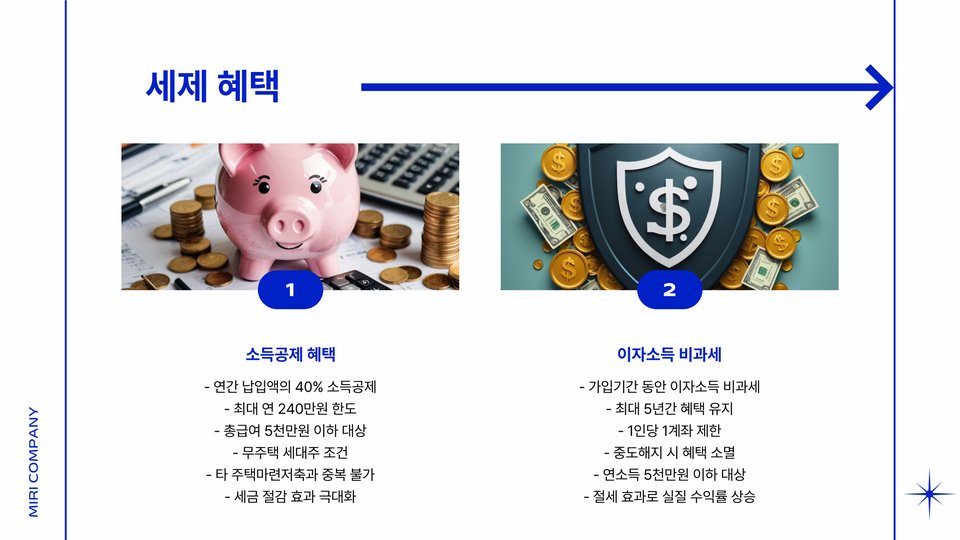 세제 혜택

1

소득공제 혜택

- 연간 납입액의 40% 소득공제
- 최대 연 240만원 한도
- 총급여 5천만원 이하 대상
- 무주택 세대주 조건
- 타 주택마련저축과 중복 불가
- 세금 절감 효과 극대화

2

이자소득 비과세

- 가입기간 동안 이자소득 비과세
- 최대 5년간 혜택 유지
- 1인당 1계좌 제한
- 중도해지 시 혜택 소멸
- 연소득 5천만원 이하 대상
- 절세 효과로 실질 수익률 상승

MIRI COMPANY